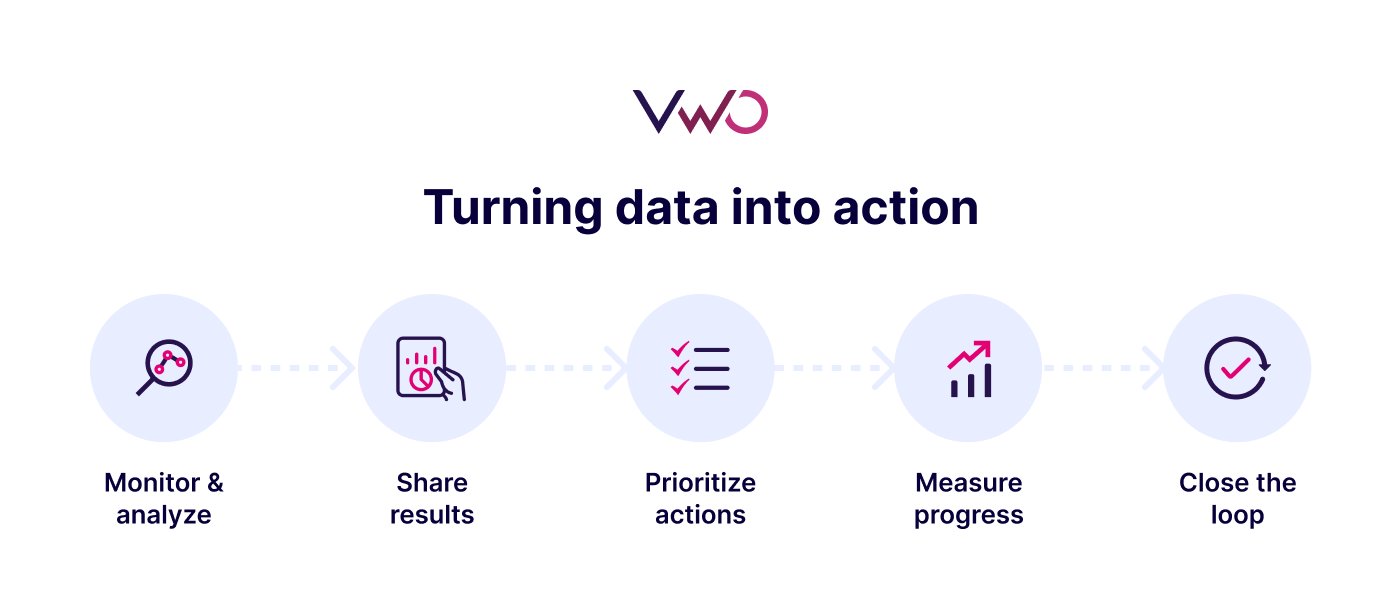 VWO

Turning data into action

Monitor & analyze

Share results

Prioritize actions

Measure progress

Close the loop